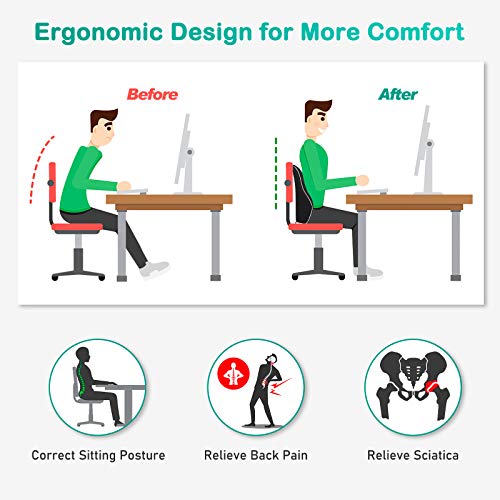 Ergonomic Design for More Comfort

Before

After

Correct Sitting Posture

Relieve Back Pain

Relieve Sciatica